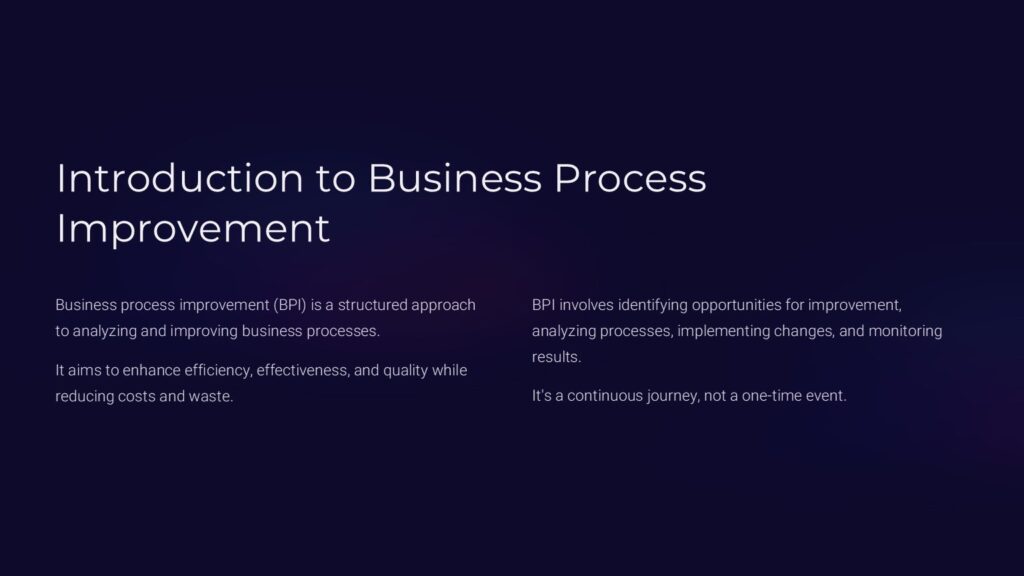 Introduction to Business Process Improvement

Business process improvement (BPI) is a structured approach to analyzing and improving business processes.

It aims to enhance efficiency, effectiveness, and quality while reducing costs and waste.

BPI involves identifying opportunities for improvement, analyzing processes, implementing changes, and monitoring results.

It's a continuous journey, not a one-time event.